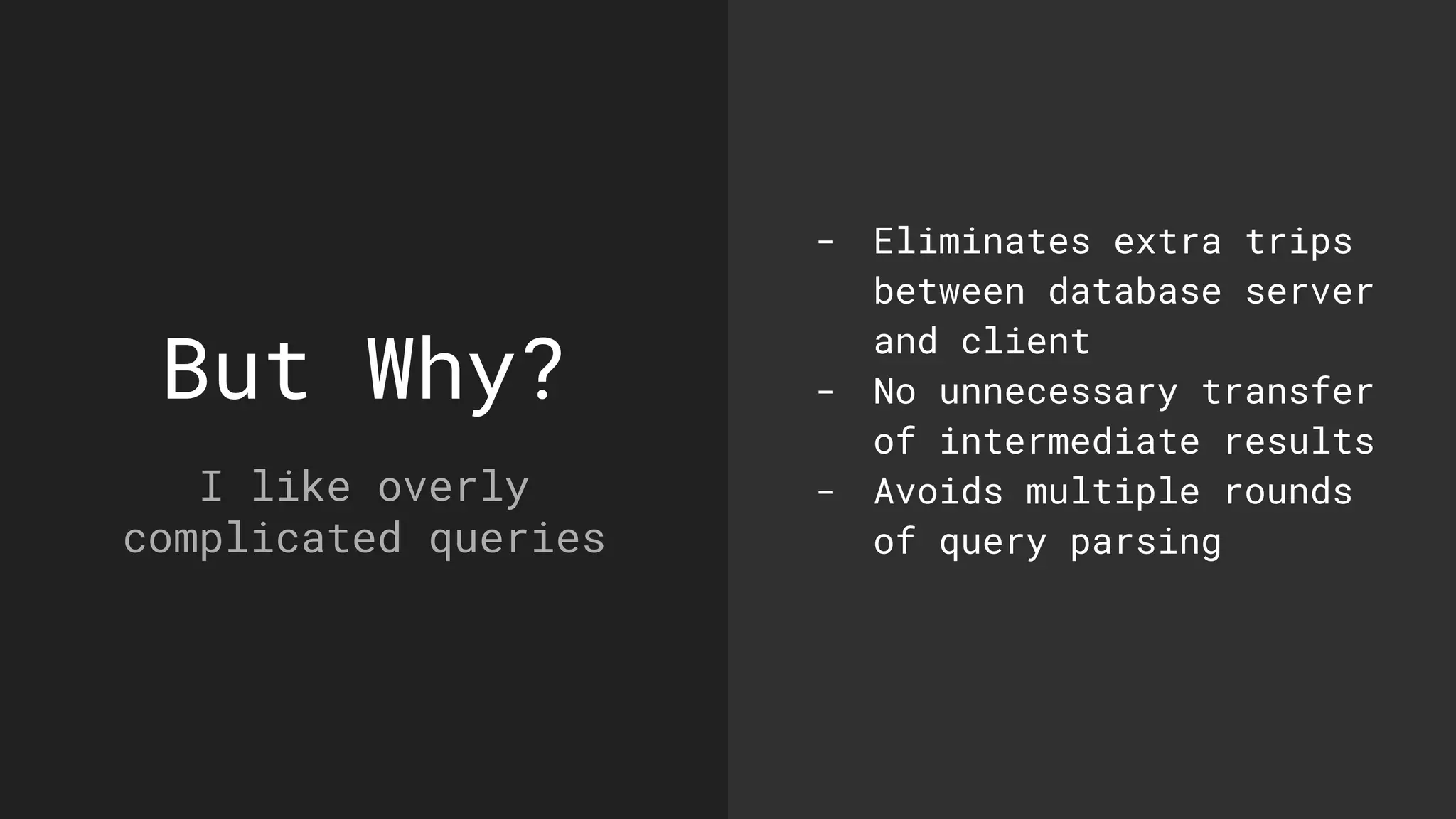 But Why?

I like overly complicated queries

- Eliminates extra trips between database server and client
- No unnecessary transfer of intermediate results
- Avoids multiple rounds of query parsing